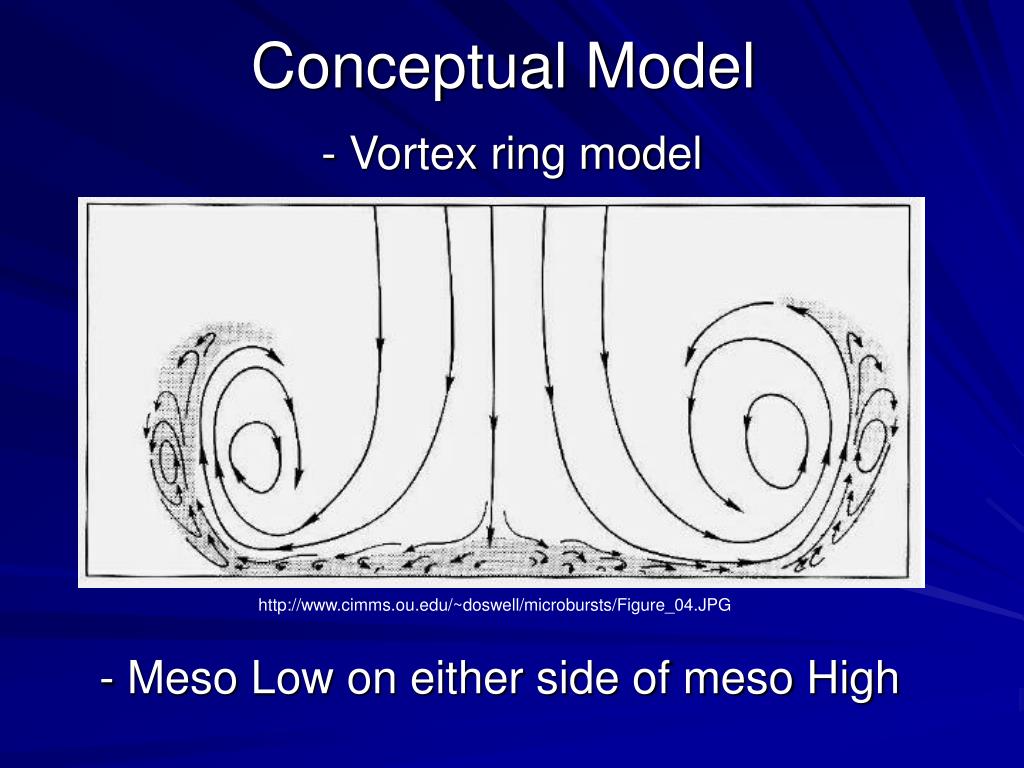 Conceptual Model

- Vortex ring model

http://www.cimms.ou.edu/~doswell/microbursts/Figure_04.JPG

- Meso Low on either side of meso High